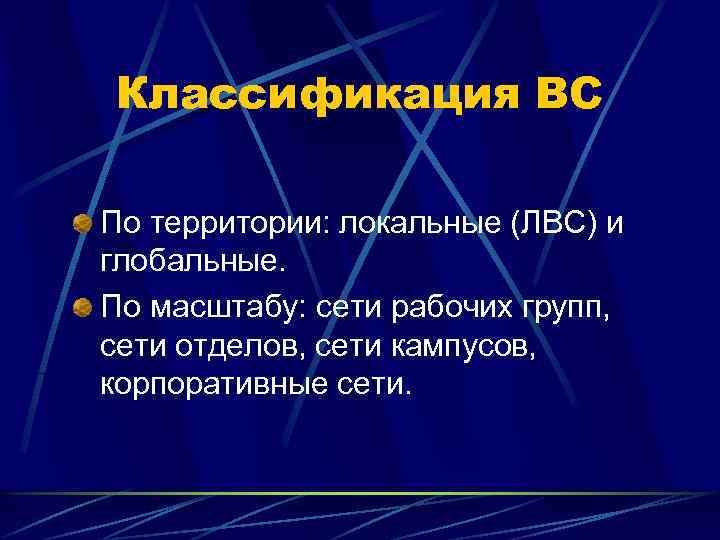 Классификация ВС

По территории: локальные (ЛВС) и глобальные.

По масштабу: сети рабочих групп, сети отделов, сети кампусов, корпоративные сети.